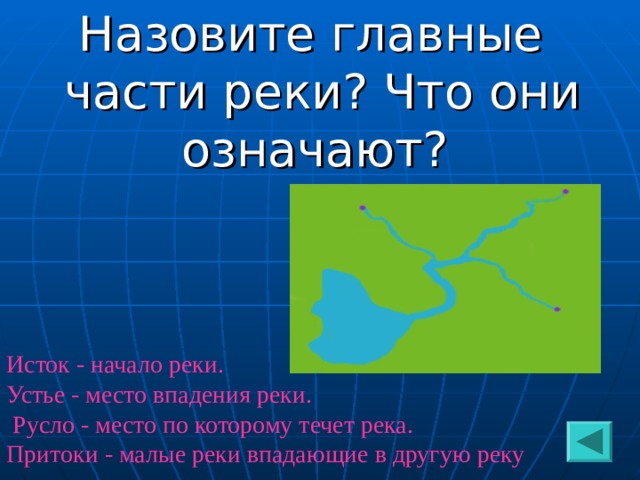 Назовите главные части реки? Что они означают?

Исток - начало реки.
Устье - место впадения реки.
Русло - место по которому течет река.
Притоки - малые реки впадающие в другую реку